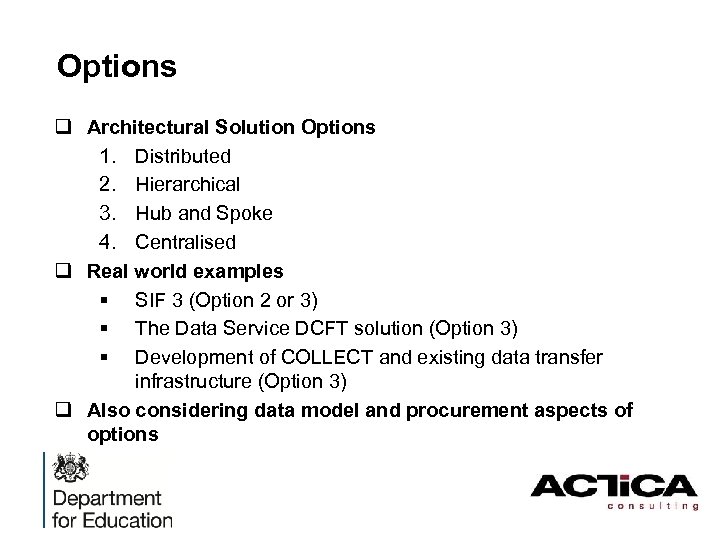 Options

❑ Architectural Solution Options
1. Distributed
2. Hierarchical
3. Hub and Spoke
4. Centralised

❑ Real world examples
▪ SIF 3 (Option 2 or 3)
▪ The Data Service DCFT solution (Option 3)
▪ Development of COLLECT and existing data transfer infrastructure (Option 3)

❑ Also considering data model and procurement aspects of options

Department for Education

ACTICA consulting